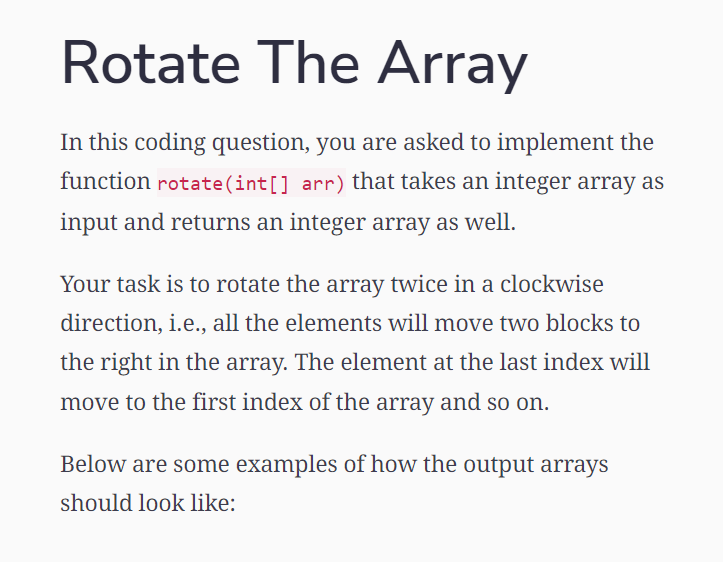 Rotate The Array

In this coding question, you are asked to implement the function rotate(int[] arr) that takes an integer array as input and returns an integer array as well.

Your task is to rotate the array twice in a clockwise direction, i.e., all the elements will move two blocks to the right in the array. The element at the last index will move to the first index of the array and so on.

Below are some examples of how the output arrays should look like: